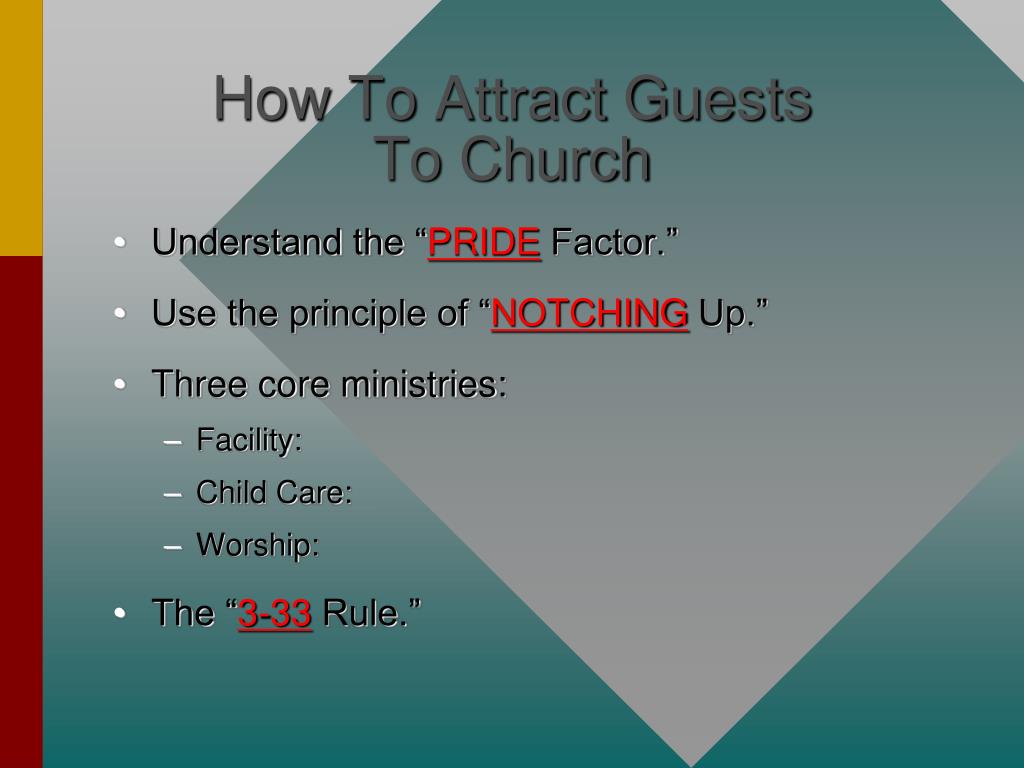 How To Attract Guests To Church

• Understand the “PRIDE Factor.”
• Use the principle of “NOTCHING Up.”
• Three core ministries:
  – Facility:
  – Child Care:
  – Worship:
• The “3-33 Rule.”